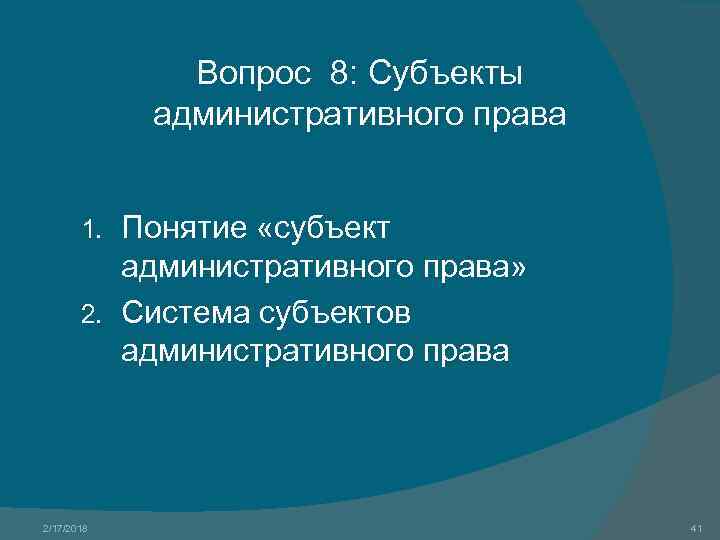 Вопрос 8: Субъекты административного права

1. Понятие «субъект административного права»
2. Система субъектов административного права

2/17/2018

41